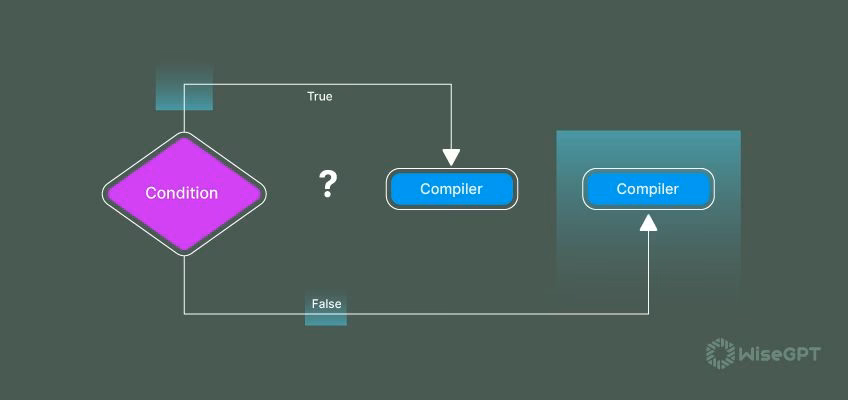 True

Condition

?

Compiler

Compiler

False

WiseGPT